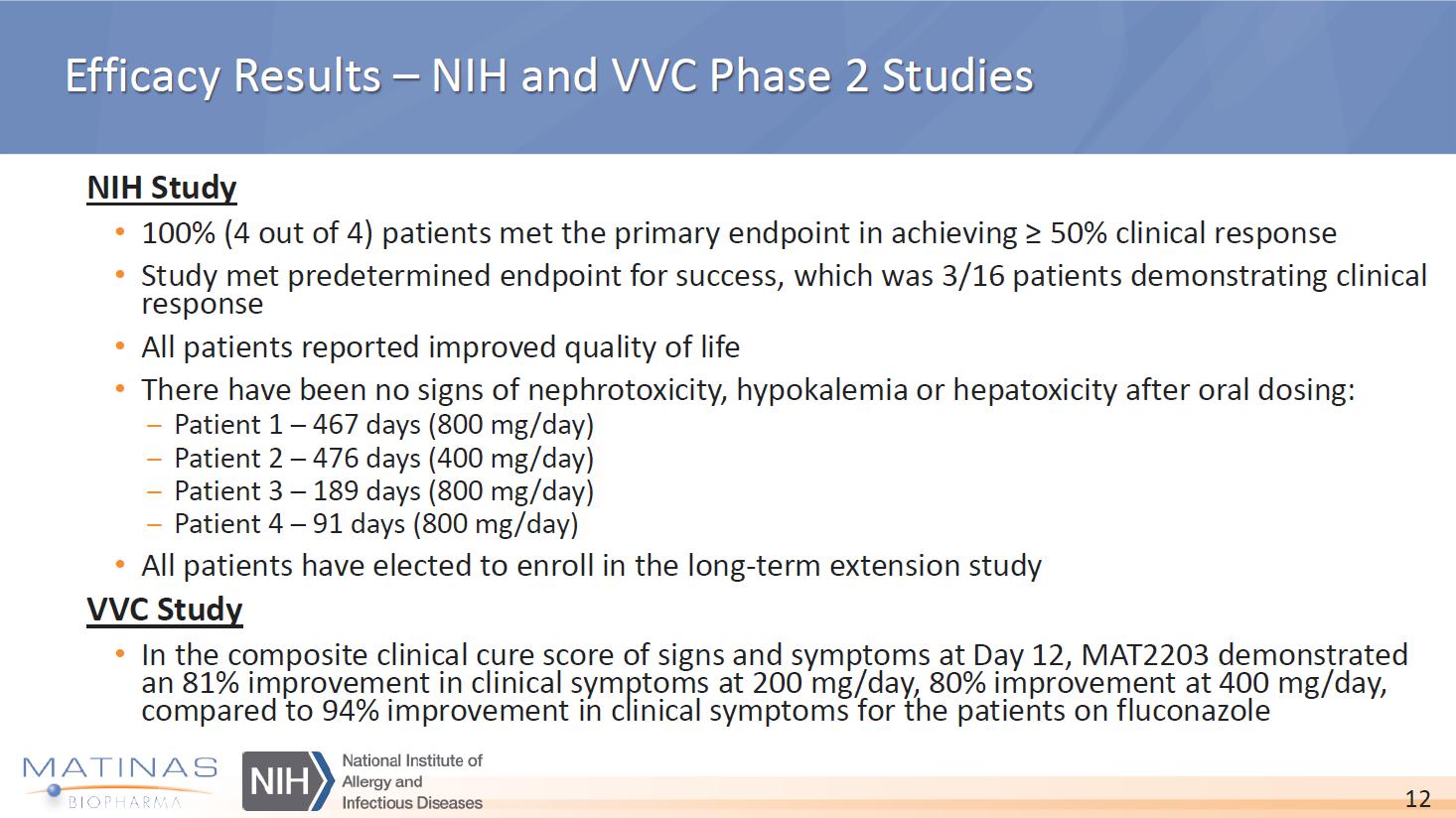 Efficacy Results – NIH and VVC Phase 2 Studies

NIH Study

• 100% (4 out of 4) patients met the primary endpoint in achieving ≥ 50% clinical response

• Study met predetermined endpoint for success, which was 3/16 patients demonstrating clinical response

• All patients reported improved quality of life

• There have been no signs of nephrotoxicity, hypokalemia or hepatoxicity after oral dosing:
– Patient 1 – 467 days (800 mg/day)
– Patient 2 – 476 days (400 mg/day)
– Patient 3 – 189 days (800 mg/day)
– Patient 4 – 91 days (800 mg/day)

• All patients have elected to enroll in the long-term extension study

VVC Study

• In the composite clinical cure score of signs and symptoms at Day 12, MAT2203 demonstrated an 81% improvement in clinical symptoms at 200 mg/day, 80% improvement at 400 mg/day, compared to 94% improvement in clinical symptoms for the patients on fluconazole

MATINAS BIOPHARMA

NIH National Institute of Allergy and Infectious Diseases

12